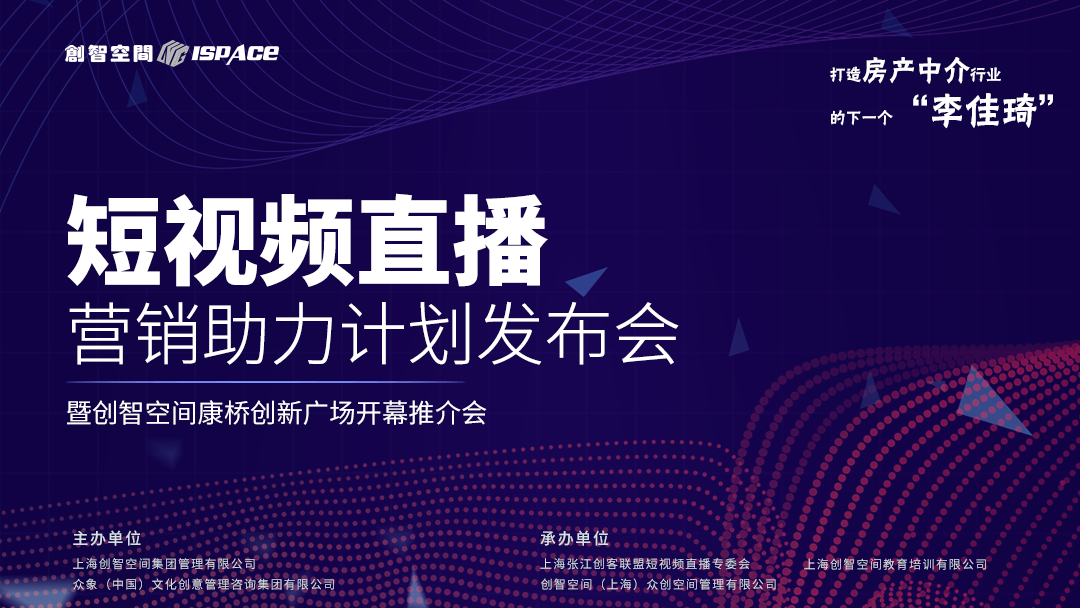 創智空間 ISPACE

打造房产中介行业
的下一个 “李佳琦”

短视频直播
营销助力计划发布会

暨创智空间康桥创新广场开幕推介会

主办单位
上海创智空间集团管理有限公司
众象（中国）文化创意管理咨询集团有限公司

承办单位
上海张江创客联盟短视频直播专委会
创智空间（上海）众创空间管理有限公司
上海创智空间教育培训有限公司